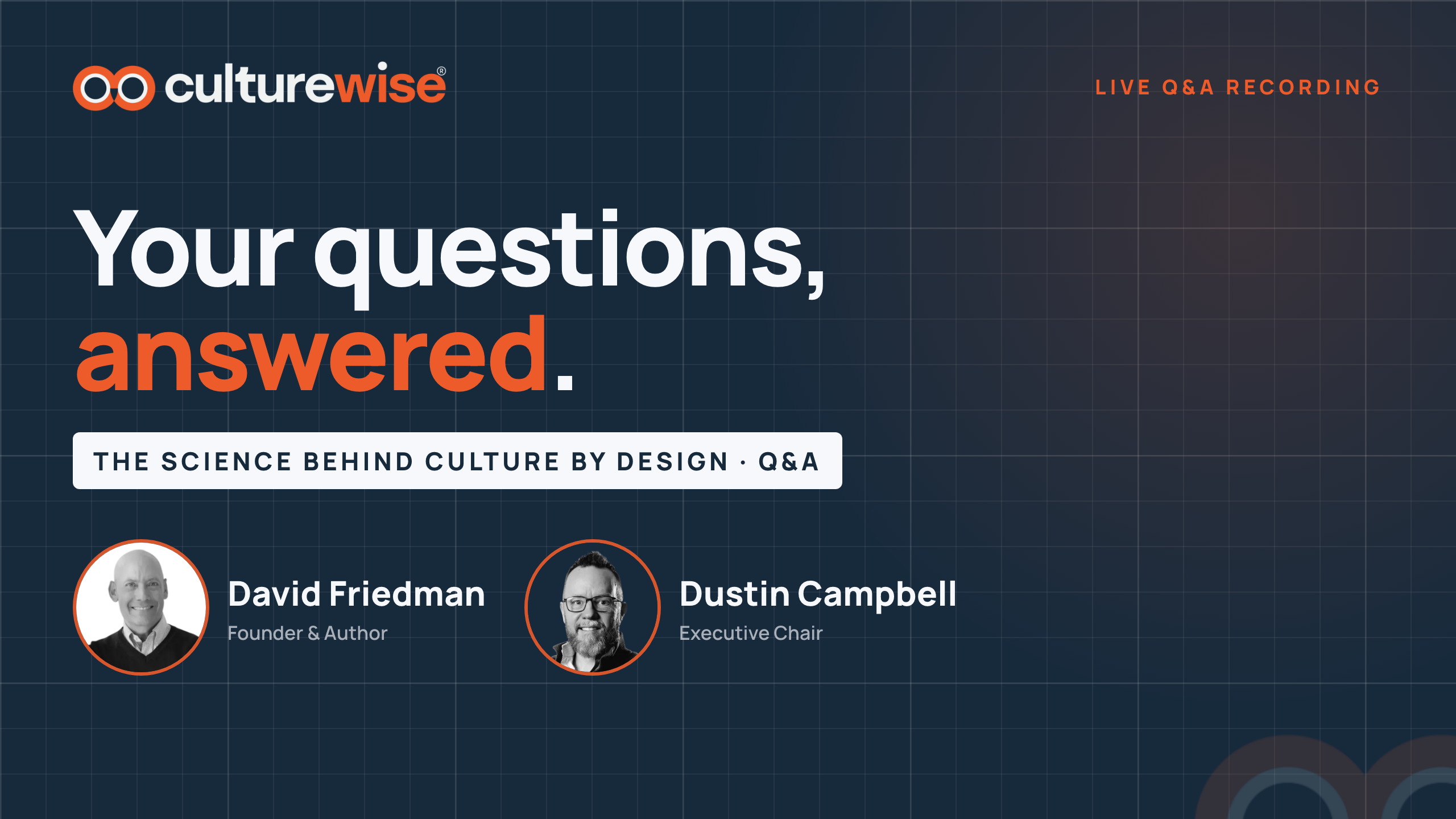 culturewise®

LIVE Q&A RECORDING

Your questions, answered.

THE SCIENCE BEHIND CULTURE BY DESIGN · Q&A

David Friedman
Founder & Author

Dustin Campbell
Executive Chair